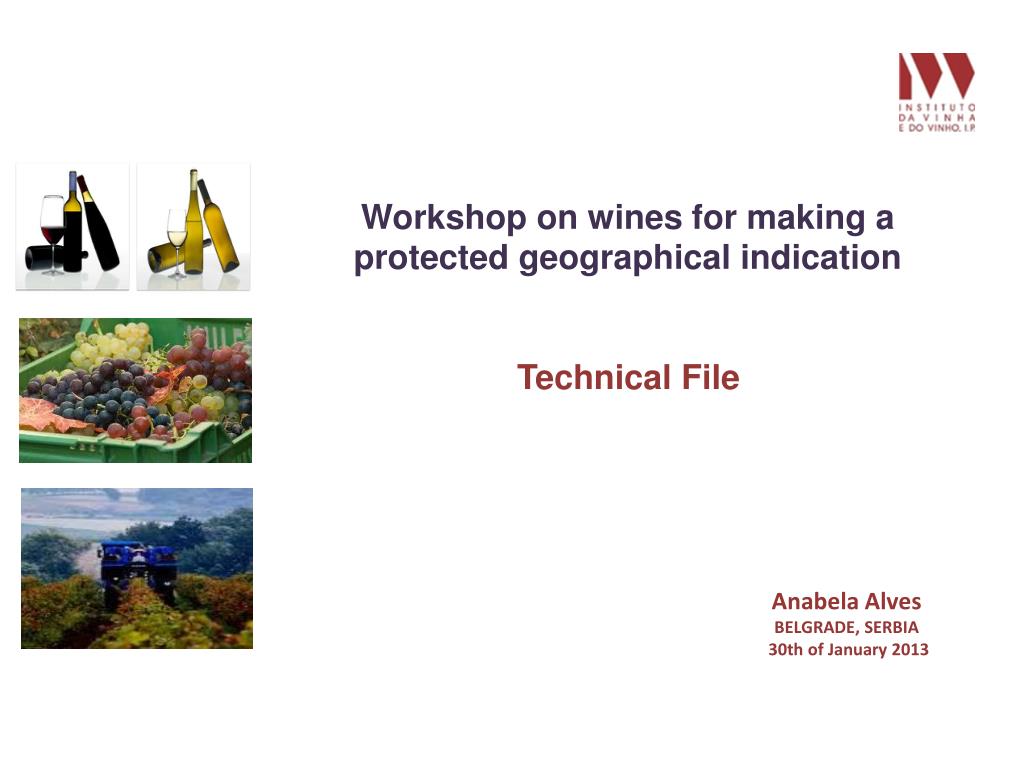 INSTITUTO DA VINHA E DO VINHO, I.P.

Workshop on wines for making a protected geographical indication

Technical File

Anabela Alves
BELGRADE, SERBIA
30th of January 2013